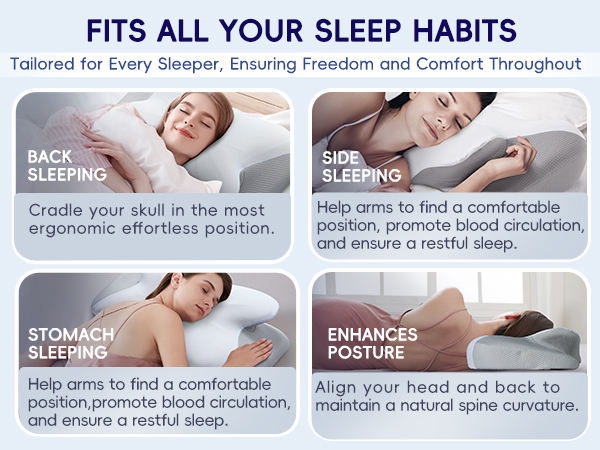 FITS ALL YOUR SLEEP HABITS

Tailored for Every Sleeper, Ensuring Freedom and Comfort Throughout

BACK SLEEPING

Cradle your skull in the most ergonomic effortless position.

SIDE SLEEPING

Help arms to find a comfortable position, promote blood circulation, and ensure a restful sleep.

STOMACH SLEEPING

Help arms to find a comfortable position,promote blood circulation, and ensure a restful sleep.

ENHANCES POSTURE

Align your head and back to maintain a natural spine curvature.